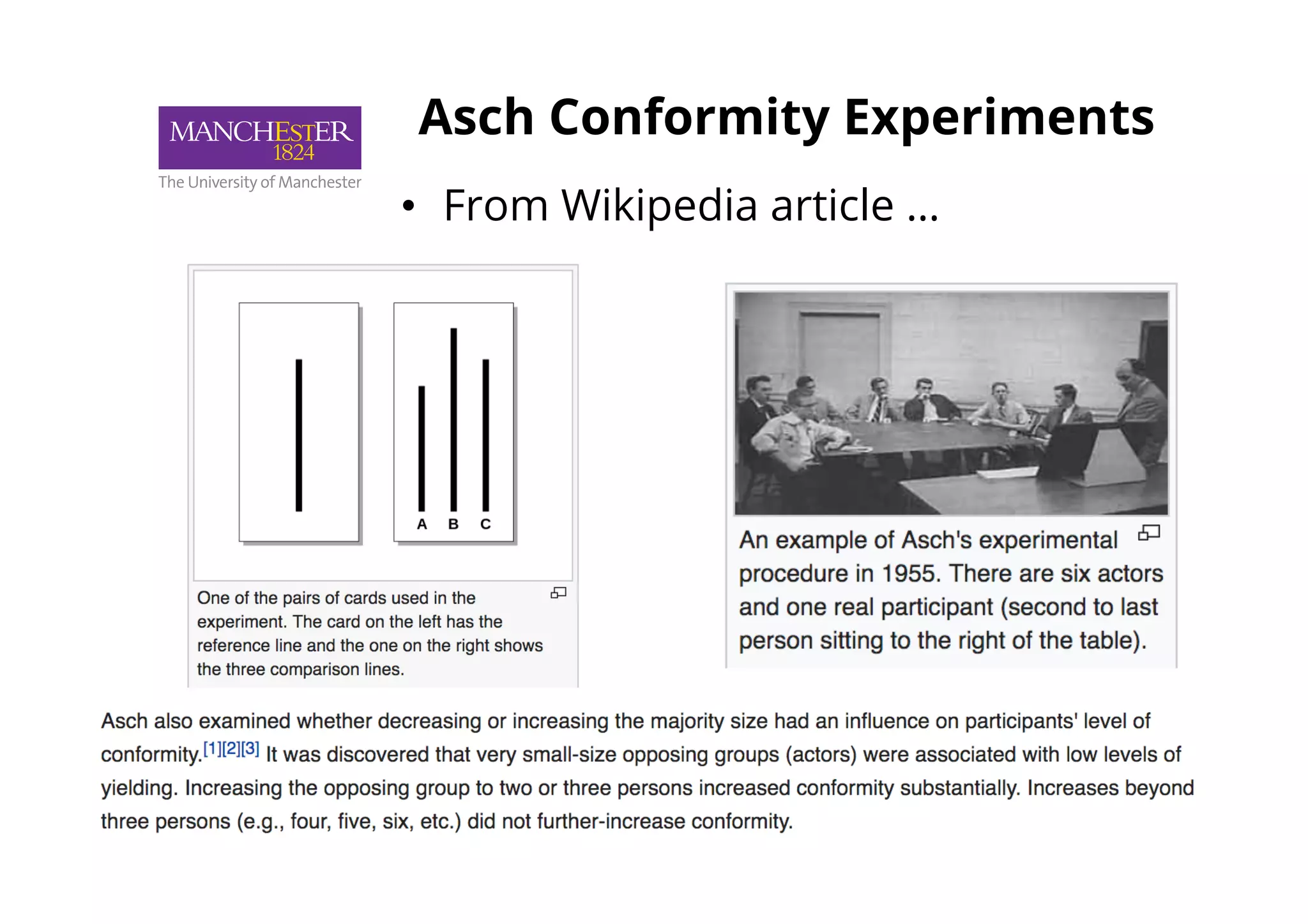 MANCHESTER
1824
The University of Manchester

Asch Conformity Experiments

• From Wikipedia article …

A B C

One of the pairs of cards used in the experiment. The card on the left has the reference line and the one on the right shows the three comparison lines.

An example of Asch's experimental procedure in 1955. There are six actors and one real participant (second to last person sitting to the right of the table).

Asch also examined whether decreasing or increasing the majority size had an influence on participants' level of conformity.[1][2][3] It was discovered that very small-size opposing groups (actors) were associated with low levels of yielding. Increasing the opposing group to two or three persons increased conformity substantially. Increases beyond three persons (e.g., four, five, six, etc.) did not further-increase conformity.